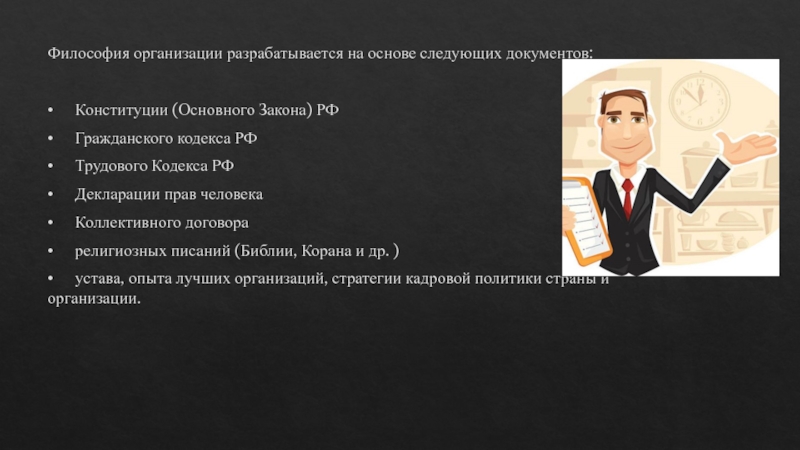 Философия организации разрабатывается на основе следующих документов:

• Конституции (Основного Закона) РФ

• Гражданского кодекса РФ

• Трудового Кодекса РФ

• Декларации прав человека

• Коллективного договора

• религиозных писаний (Библии, Корана и др. )

• устава, опыта лучших организаций, стратегии кадровой политики страны и организации.